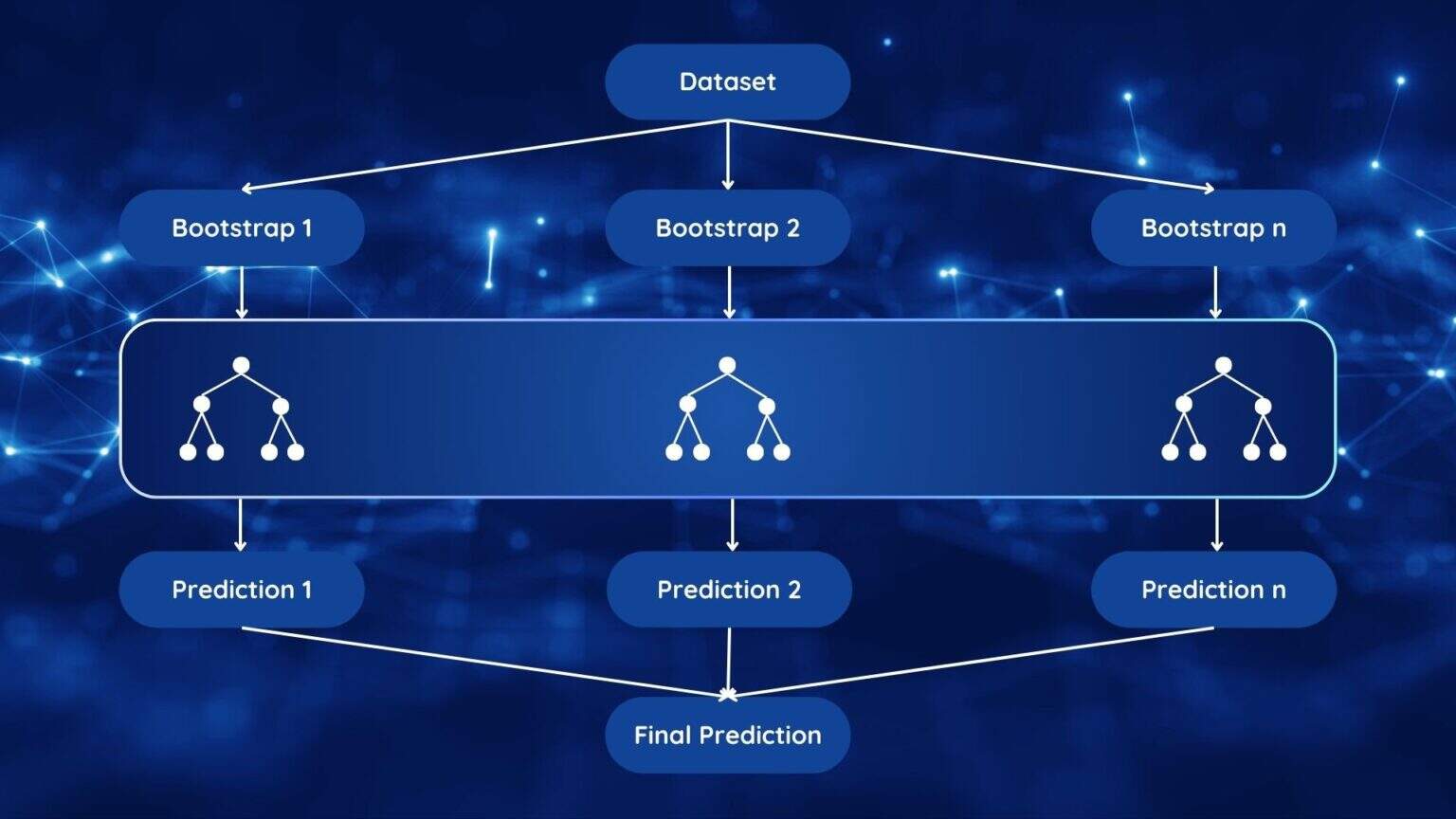 Dataset

Bootstrap 1

Bootstrap 2

Bootstrap n

Prediction 1

Prediction 2

Prediction n

Final Prediction